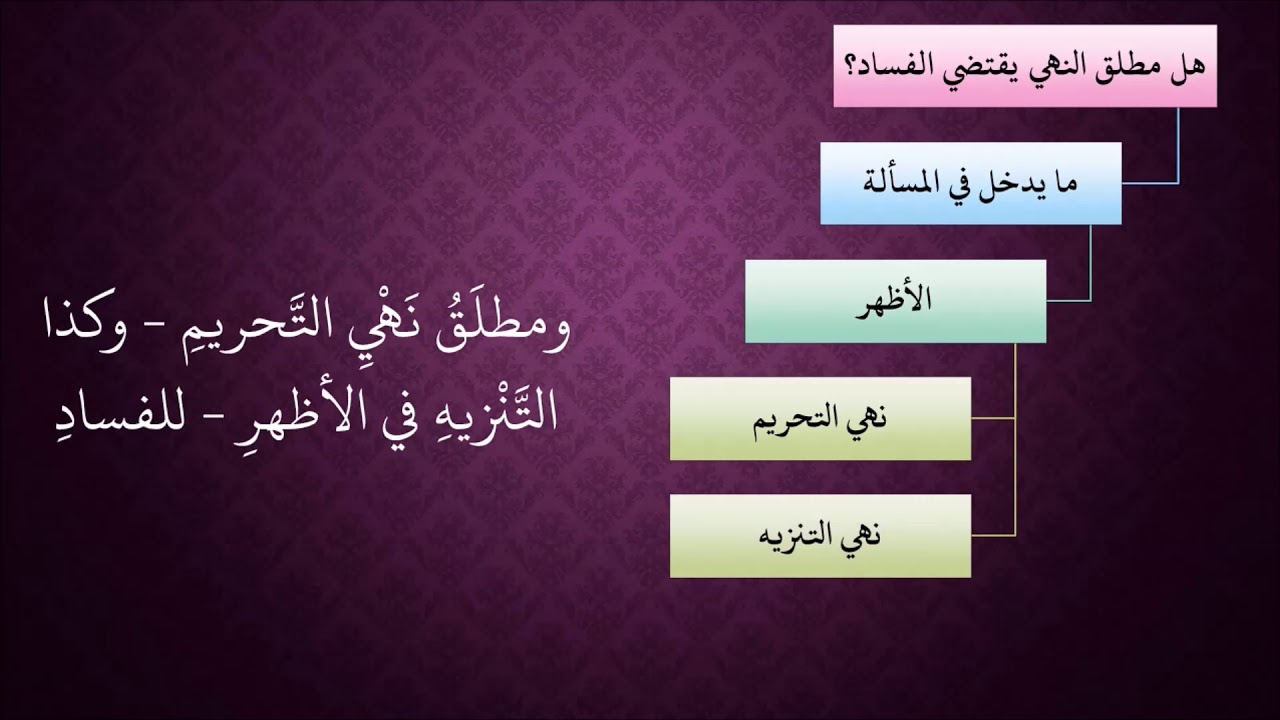 هل مطلق النهي يقتضي الفساد؟

ما يدخل في المسألة

الأظهر

نهي التحريم

نهي التنزيه

ومطلَقُ نَهْيِ التَّحريمِ - وكذا التَّنْزيهِ في الأظهرِ - للفسادِ